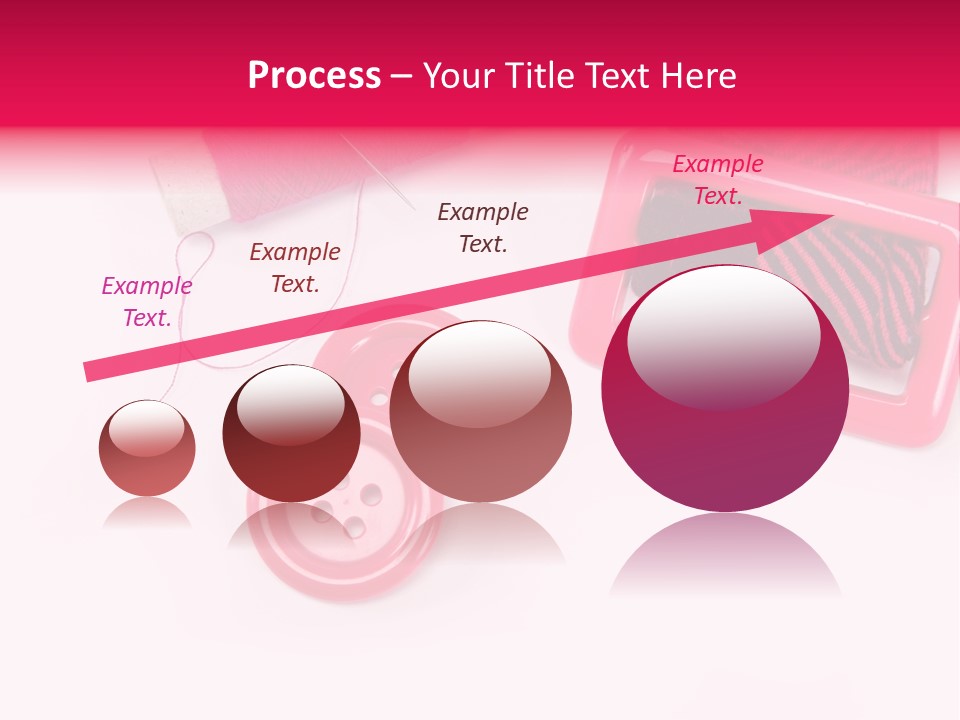 Process – Your Title Text Here

Example Text.

Example Text.

Example Text.

Example Text.